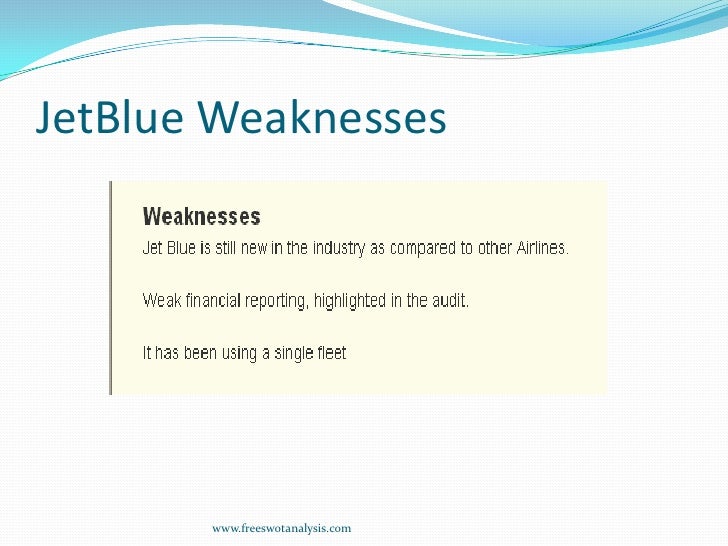 JetBlue Weaknesses

Weaknesses

Jet Blue is still new in the industry as compared to other Airlines.

Weak financial reporting, highlighted in the audit.

It has been using a single fleet

www.freeswotanalysis.com